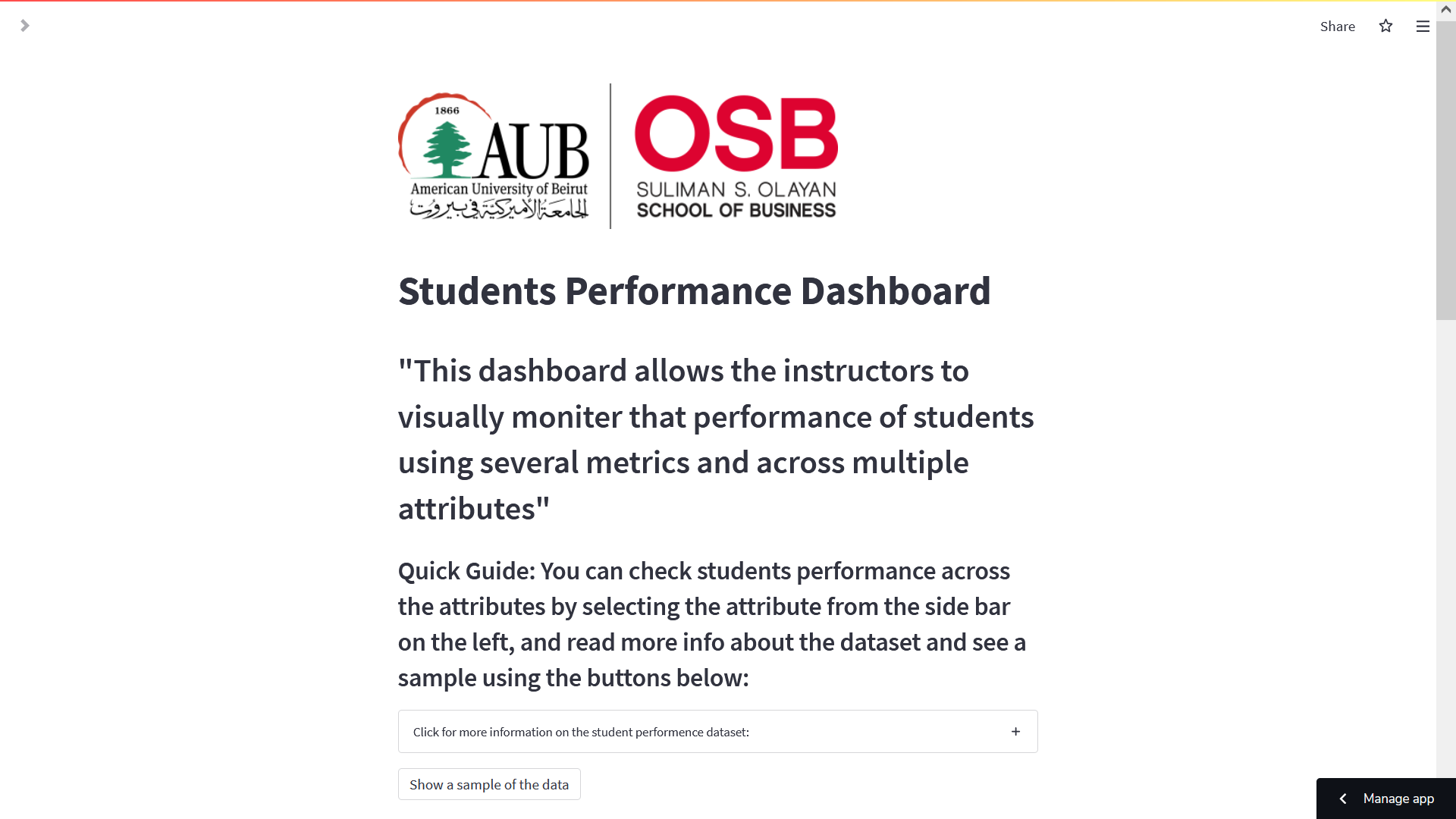 Share

1866
AUB
American University of Beirut
الجامعة الأميركية في بيروت

OSB
SULIMAN S. OLAYAN
SCHOOL OF BUSINESS

Students Performance Dashboard

"This dashboard allows the instructors to visually moniter that performance of students using several metrics and across multiple attributes"

Quick Guide: You can check students performance across the attributes by selecting the attribute from the side bar on the left, and read more info about the dataset and see a sample using the buttons below:

Click for more information on the student performence dataset: +

Show a sample of the data

Manage app